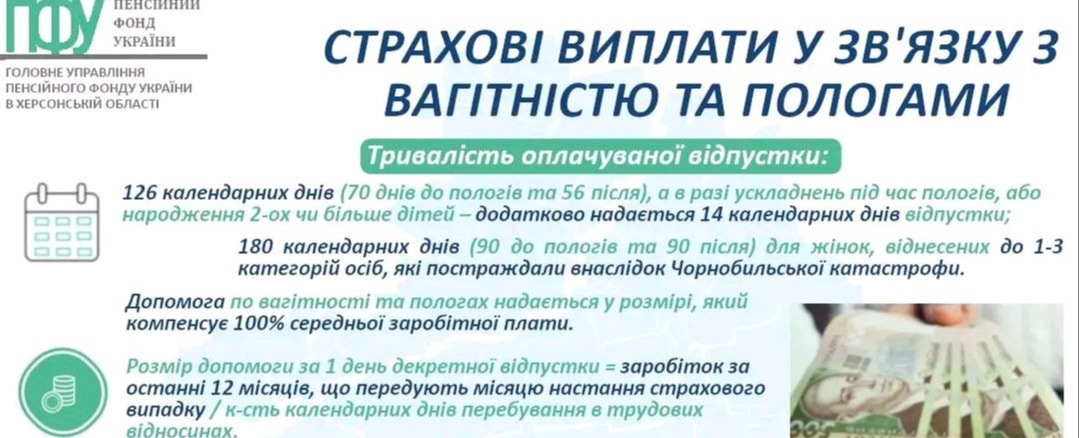 ПФУ ПЕНСІЙНИЙ ФОНД УКРАЇНИ

ГОЛОВНЕ УПРАВЛІННЯ ПЕНСІЙНОГО ФОНДУ УКРАЇНИ В ХЕРСОНСЬКІЙ ОБЛАСТІ

СТРАХОВІ ВИПЛАТИ У ЗВ'ЯЗКУ З ВАГІТНІСТЮ ТА ПОЛОГАМИ

Тривалість оплачуваної відпустки:

126 календарних днів (70 днів до пологів та 56 після), а в разі ускладнень під час пологів, або народження 2-ох чи більше дітей – додатково надається 14 календарних днів відпустки;

180 календарних днів (90 до пологів та 90 після) для жінок, віднесених до 1-3 категорій осіб, які постраждали внаслідок Чорнобильської катастрофи.

Допомога по вагітності та пологах надається у розмірі, який компенсує 100% середньої заробітної плати.

Розмір допомоги за 1 день декретної відпустки = заробіток за останні 12 місяців, що передують місяцю настання страхового випадку / к-сть календарних днів перебування в трудових відносинах.